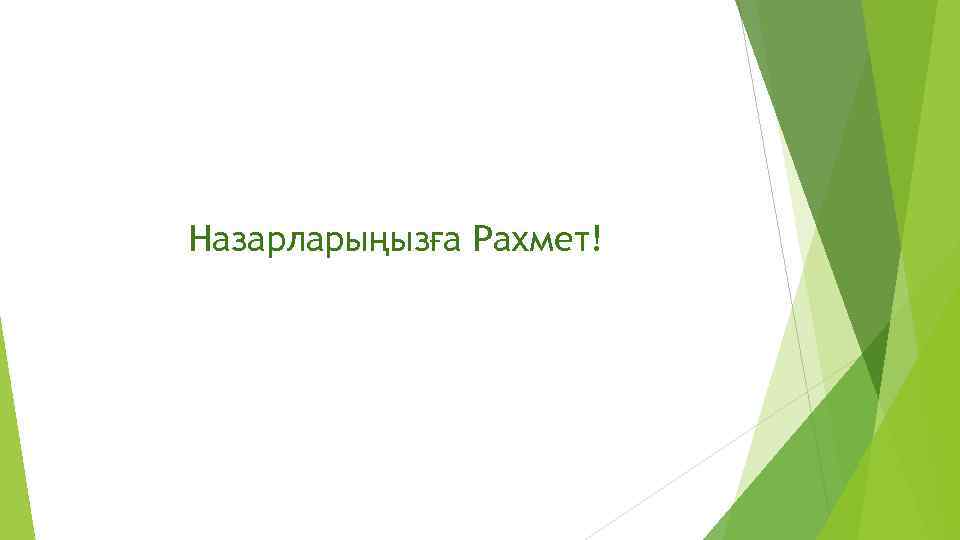 Назарларыңызға Рахмет!